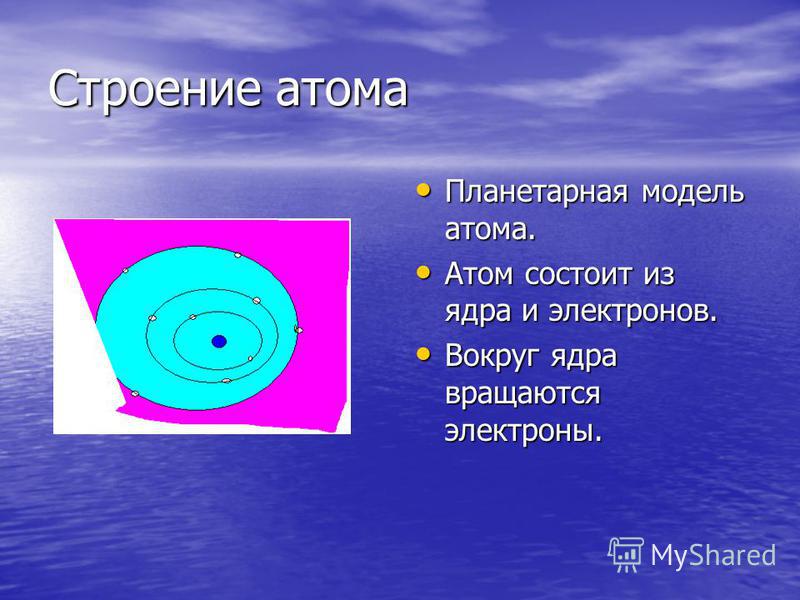 Строение атома

• Планетарная модель атома.
• Атом состоит из ядра и электронов.
• Вокруг ядра вращаются электроны.

MyShared